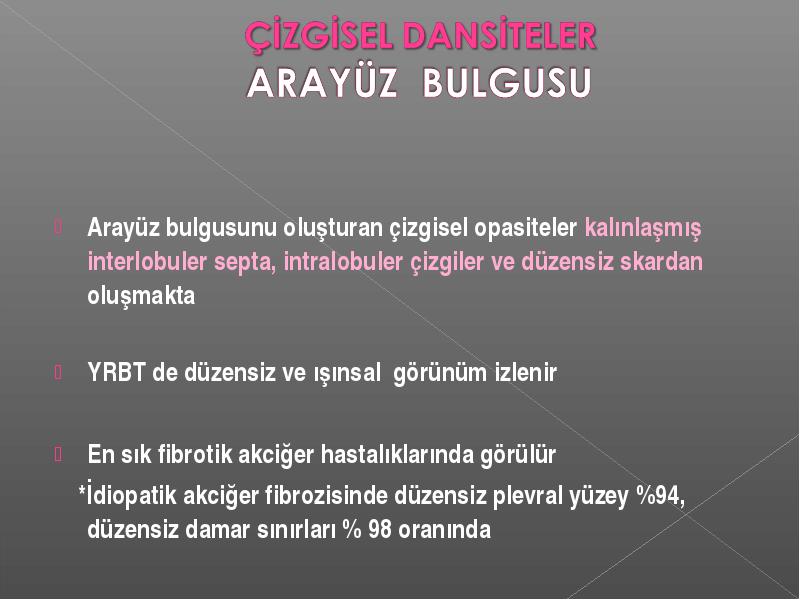 ÇİZGİSEL DANSİTELER
ARAYÜZ BULGUSU

Arayüz bulgusunu oluşturan çizgisel opasiteler kalınlaşmış interlobuler septa, intralobuler çizgiler ve düzensiz skardan oluşmakta

YRBT de düzensiz ve ışınsal görünüm izlenir

En sık fibrotik akciğer hastalıklarında görülür
*İdiopatik akciğer fibrozisinde düzensiz plevral yüzey %94, düzensiz damar sınırları % 98 oranında